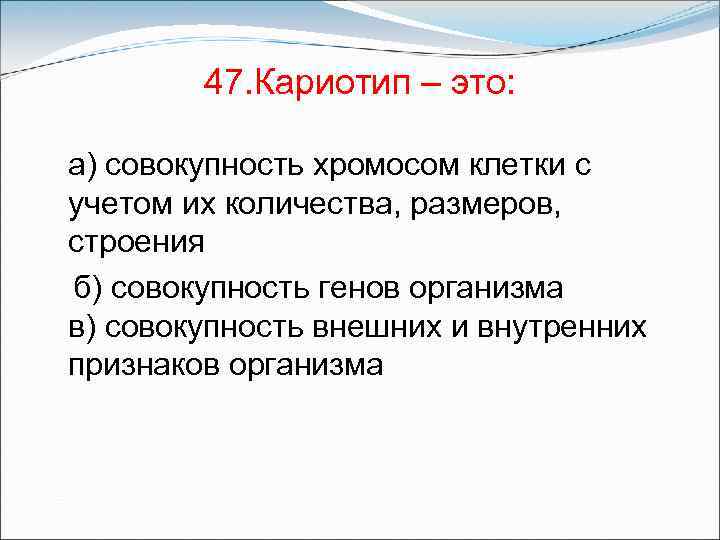 47.Кариотип – это:

а) совокупность хромосом клетки с учетом их количества, размеров, строения

б) совокупность генов организма
в) совокупность внешних и внутренних признаков организма